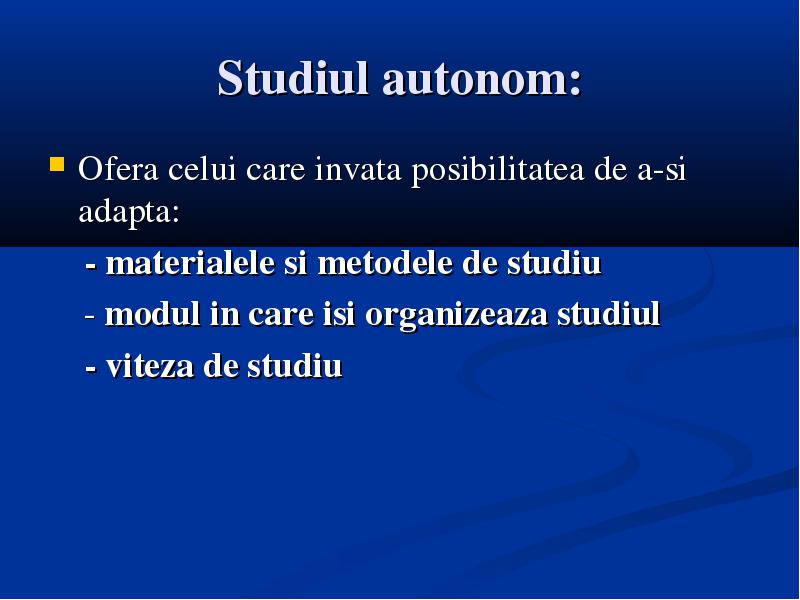 Studiul autonom:

Ofera celui care invata posibilitatea de a-si adapta:

- materialele si metodele de studiu

- modul in care isi organizeaza studiul

- viteza de studiu